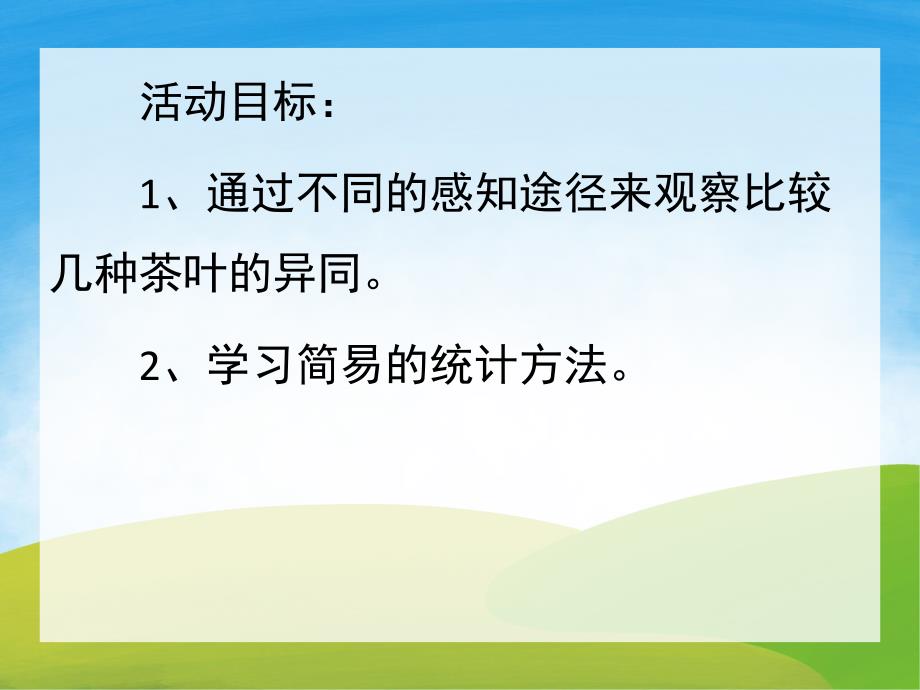 活动目标：

1、通过不同的感知途径来观察比较几种茶叶的异同。

2、学习简易的统计方法。